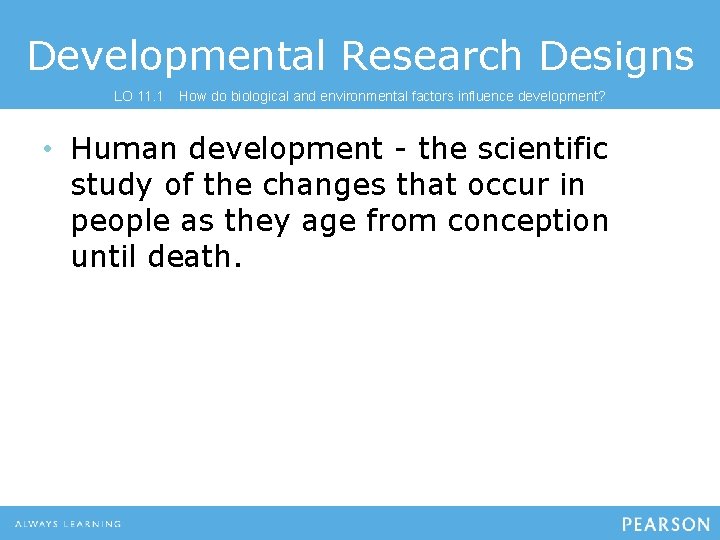 Developmental Research Designs

LO 11.1 How do biological and environmental factors influence development?

• Human development - the scientific study of the changes that occur in people as they age from conception until death.

ALWAYS LEARNING

PEARSON